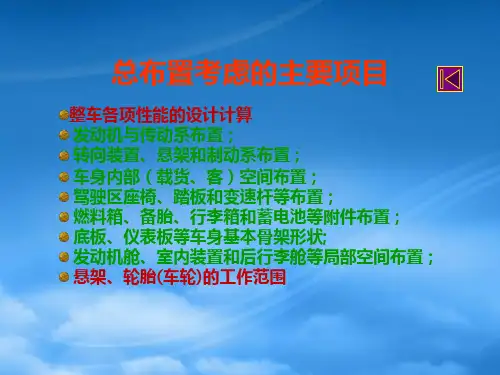 总布置考虑的主要项目

整车各项性能的设计计算
发动机与传动系布置；
转向装置、悬架和制动系布置；
车身内部（载货、客）空间布置；
驾驶区座椅、踏板和变速杆等布置；
燃料箱、备胎、行李箱和蓄电池等附件布置；
底板、仪表板等车身基本骨架形状;
发动机舱、室内装置和后行李舱等局部空间布置；
悬架、轮胎(车轮)的工作范围